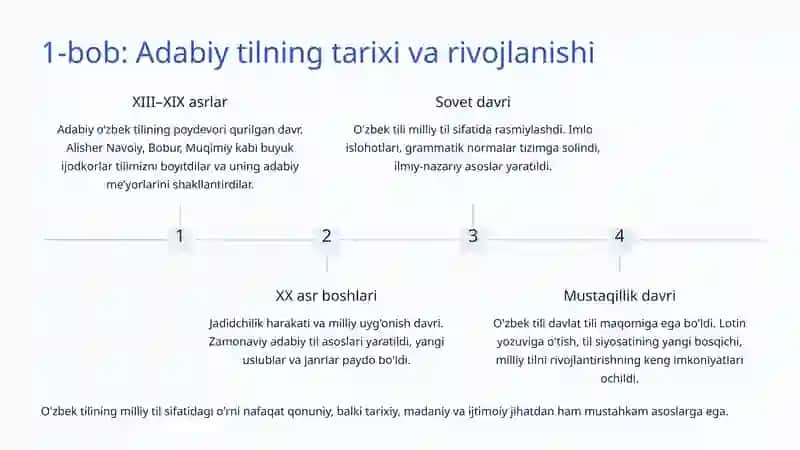 1-bob: Adabiy tilning tarixi va rivojlanishi

XIII–XIX asrlar

Adabiy o'zbek tilining poydevori qurilgan davr. Alisher Navoiy, Bobur, Muqimiy kabi buyuk ijodkorlar tilimizni boyitdilar va uning adabiy me'yorlarini shakllantirdilar.

Sovet davri

O'zbek tili milliy til sifatida rasmiylashdi. Imlo islohotlari, grammatik normalar tizimga solindi, ilmiy-nazariy asoslar yaratildi.

1

2

3

4

XX asr boshlari

Jadidchilik harakati va milliy uyg'onish davri. Zamonaviy adabiy til asoslari yaratildi, yangi uslublar va janrlar paydo bo'ldi.

Mustaqillik davri

O'zbek tili davlat tili maqomiga ega bo'ldi. Lotin yozuviga o'tish, til siyosatining yangi bosqichi, milliy tilni rivojlantirishning keng imkoniyatlari ochildi.

O'zbek tilining milliy til sifatidagi o'rni nafaqat qonuniy, balki tarixiy, madaniy va ijtimoiy jihatdan ham mustahkam asoslarga ega.